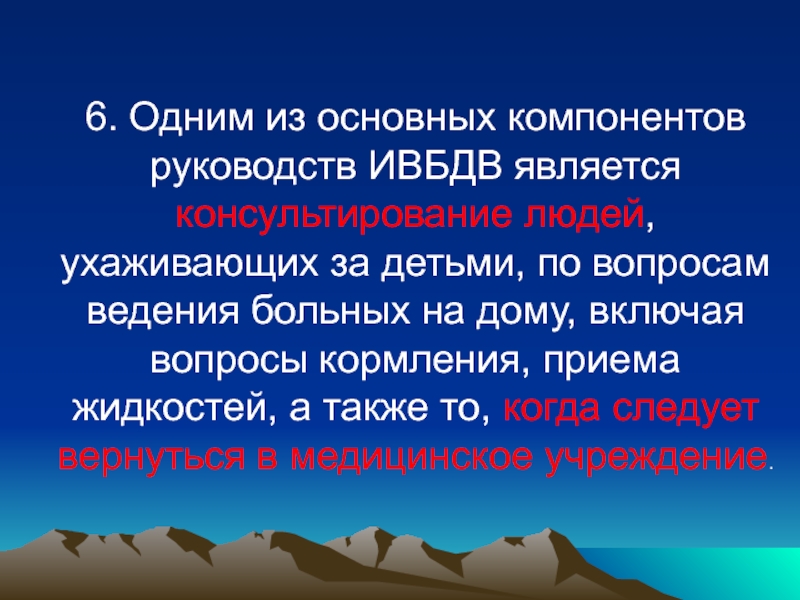 6. Одним из основных компонентов руководств ИВБДВ является консультирование людей, ухаживающих за детьми, по вопросам ведения больных на дому, включая вопросы кормления, приема жидкостей, а также то, когда следует вернуться в медицинское учреждение.